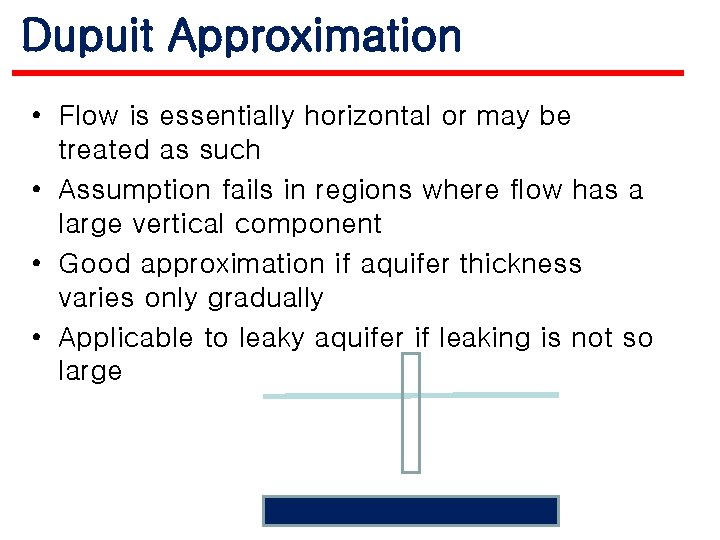 Dupuit Approximation

• Flow is essentially horizontal or may be treated as such
• Assumption fails in regions where flow has a large vertical component
• Good approximation if aquifer thickness varies only gradually
• Applicable to leaky aquifer if leaking is not so large